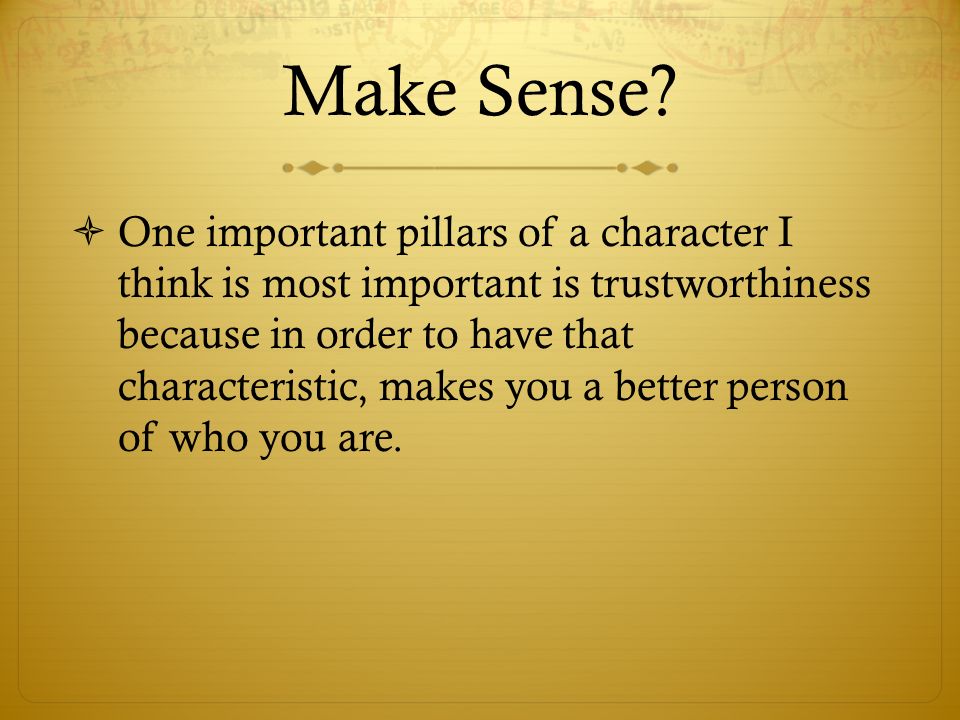 Make Sense?

One important pillars of a character I think is most important is trustworthiness because in order to have that characteristic, makes you a better person of who you are.